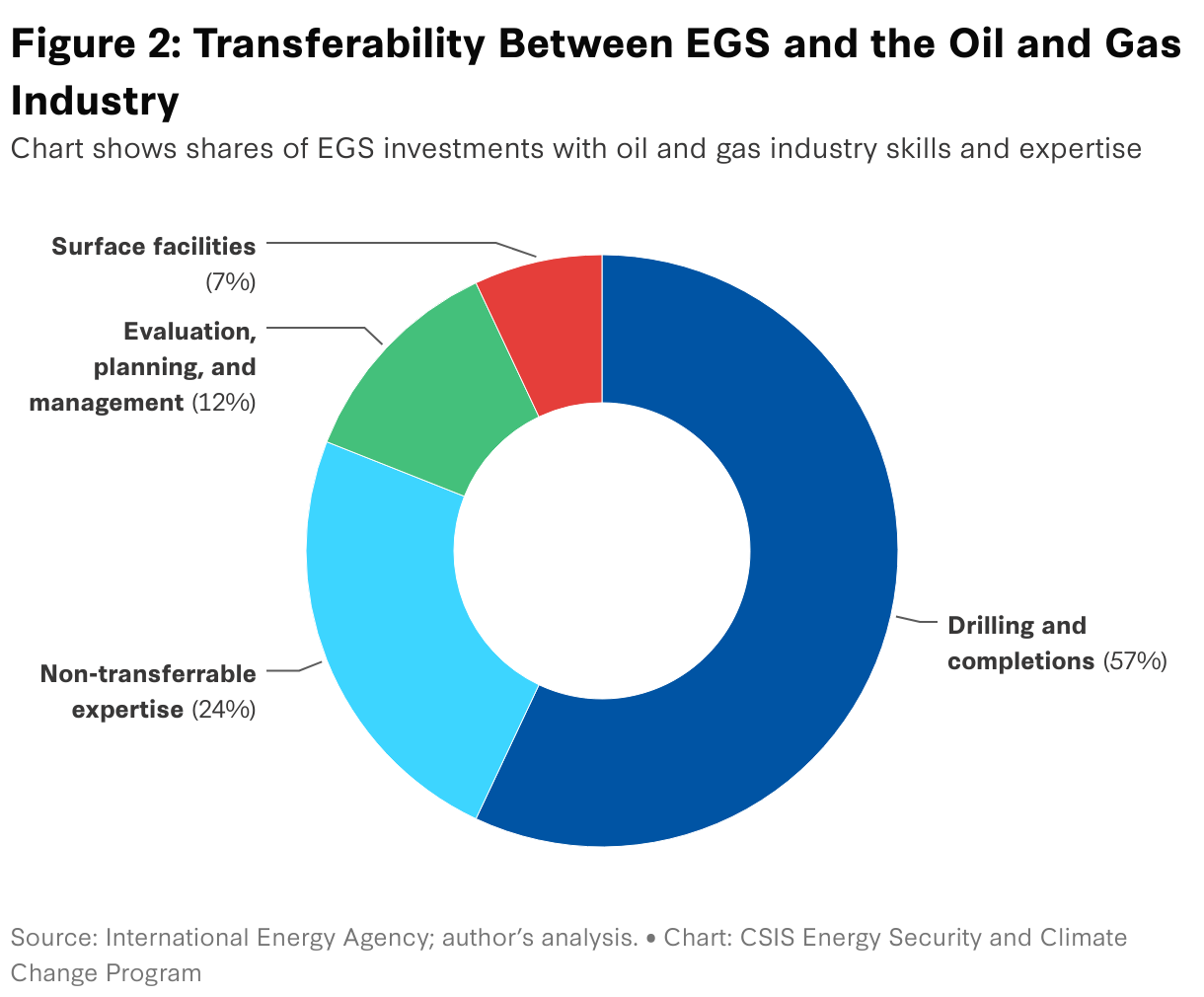 Figure 2: Transferability Between EGS and the Oil and Gas Industry

Chart shows shares of EGS investments with oil and gas industry skills and expertise

Surface facilities (7%)

Evaluation, planning, and management (12%)

Non-transferrable expertise (24%)

Drilling and completions (57%)

Source: International Energy Agency; author's analysis. • Chart: CSIS Energy Security and Climate Change Program